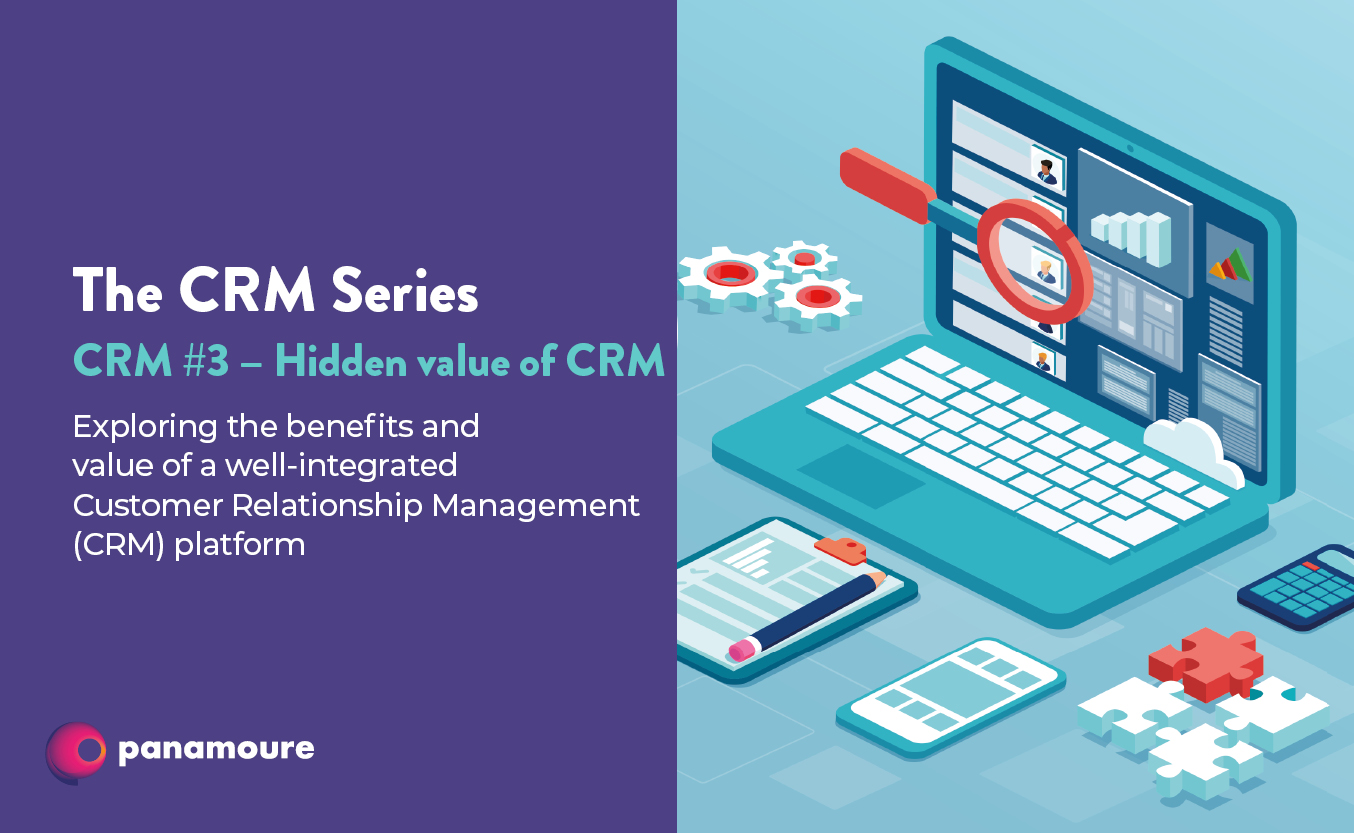 The CRM Series

CRM #3 – Hidden value of CRM

Exploring the benefits and value of a well-integrated Customer Relationship Management (CRM) platform

panamoure